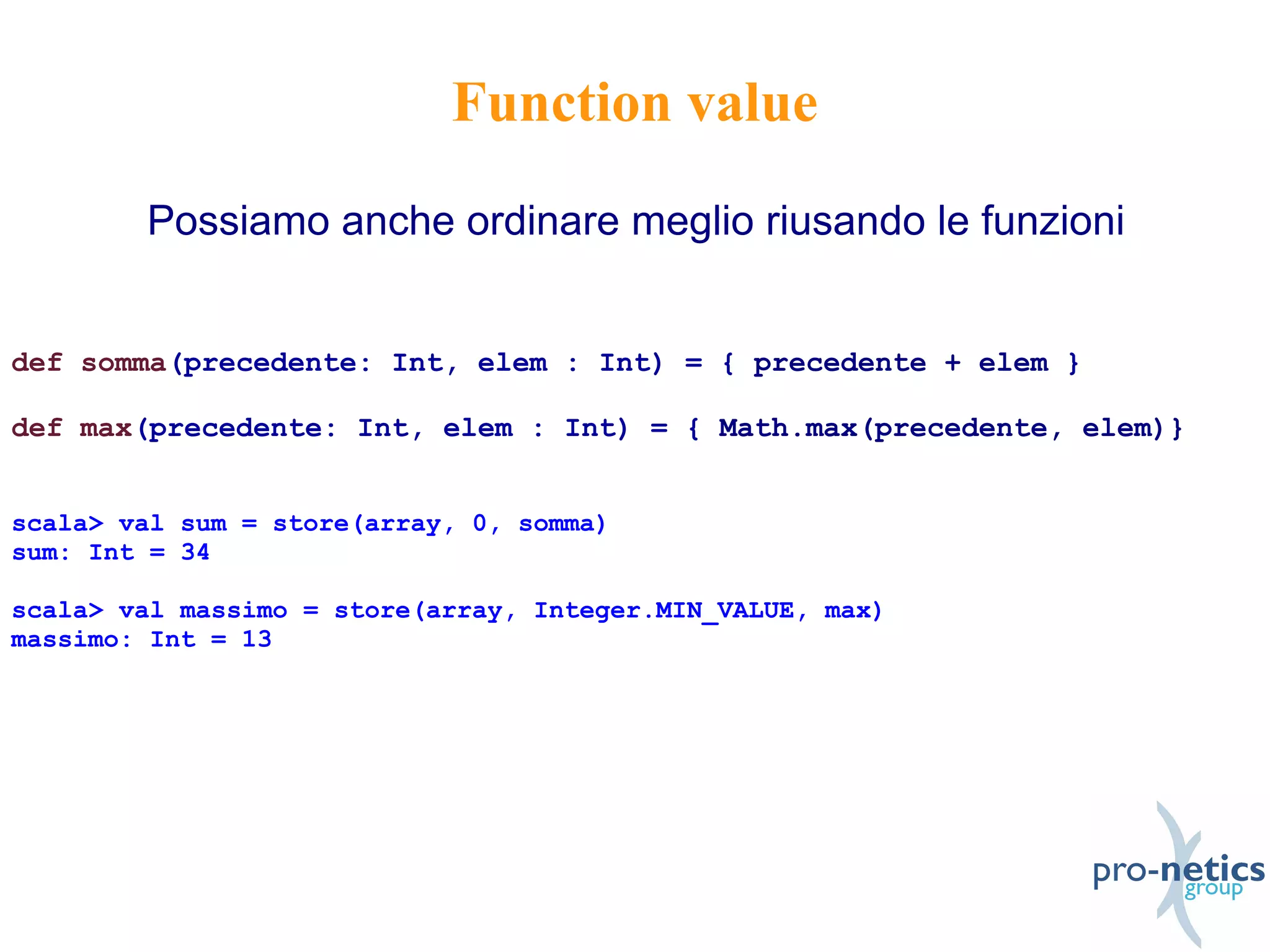 Function value

Possiamo anche ordinare meglio riusando le funzioni

def somma(precedente: Int, elem : Int) = { precedente + elem }

def max(precedente: Int, elem : Int) = { Math.max(precedente, elem)}

scala> val sum = store(array, 0, somma)
sum: Int = 34

scala> val massimo = store(array, Integer.MIN_VALUE, max)
massimo: Int = 13

pro-netics
group